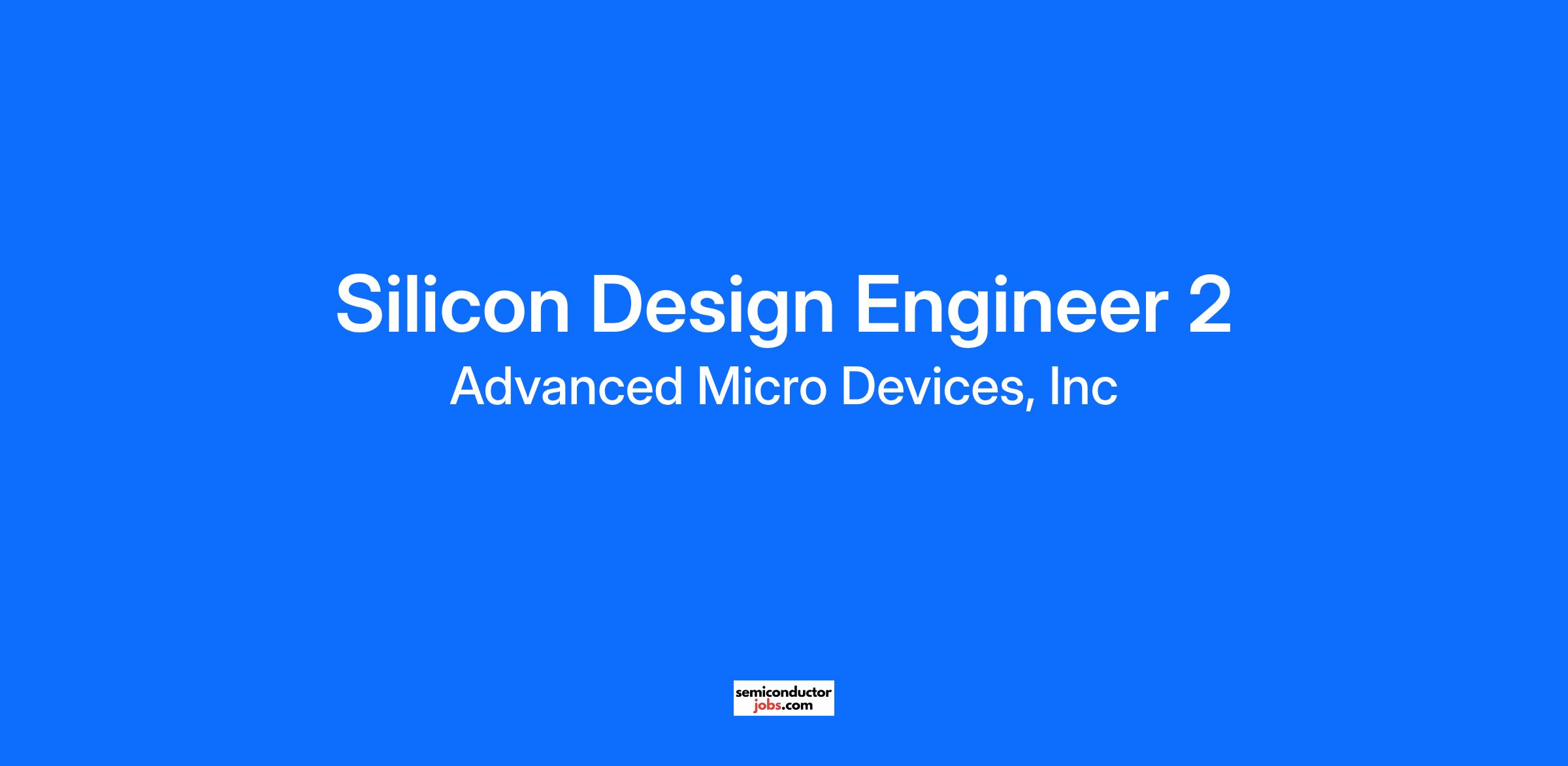 Silicon Design Engineer 2
Advanced Micro Devices, Inc

semiconductor
jobs.com